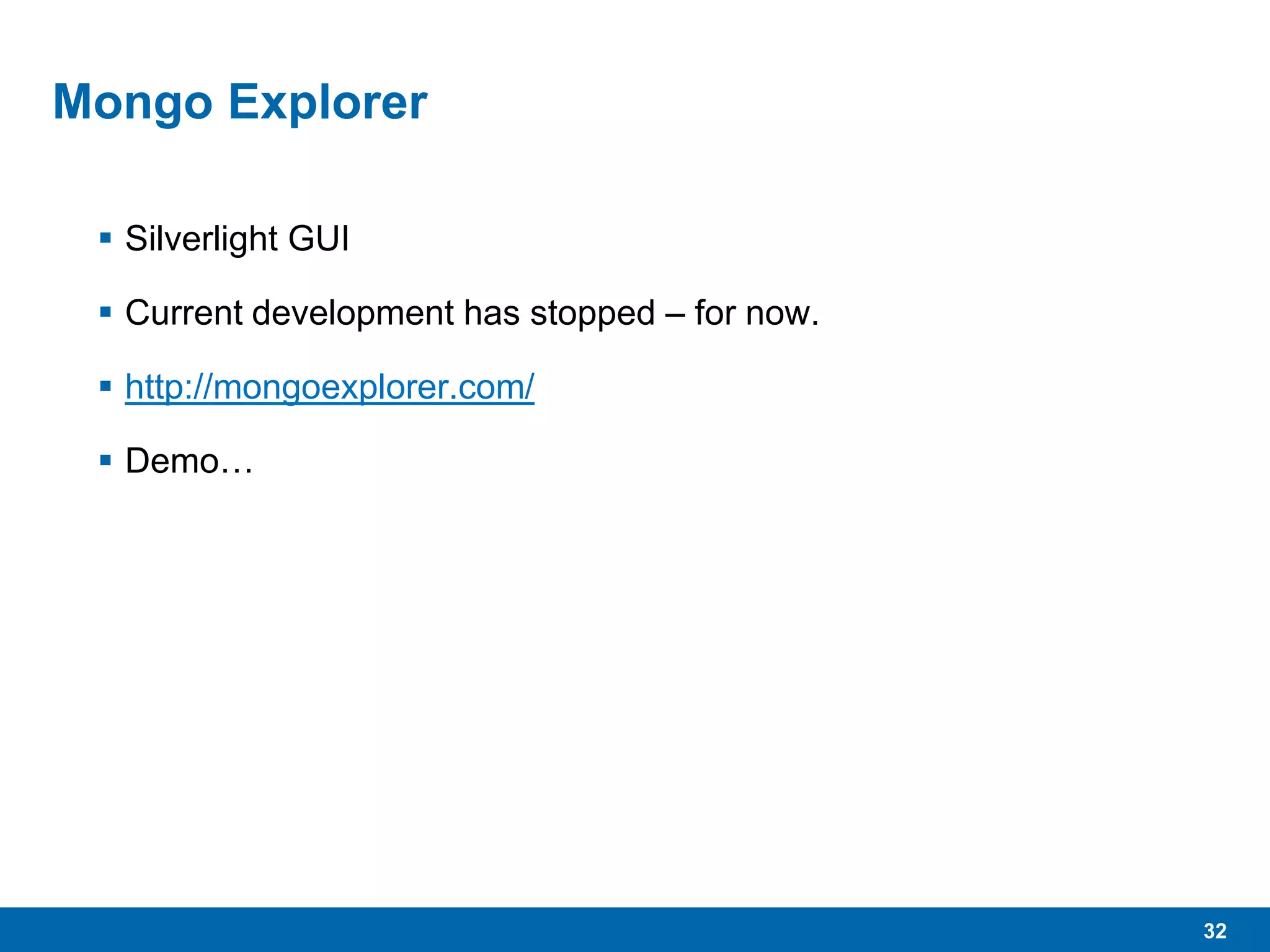 Mongo Explorer

▪ Silverlight GUI

▪ Current development has stopped – for now.

▪ http://mongoexplorer.com/

▪ Demo…

32